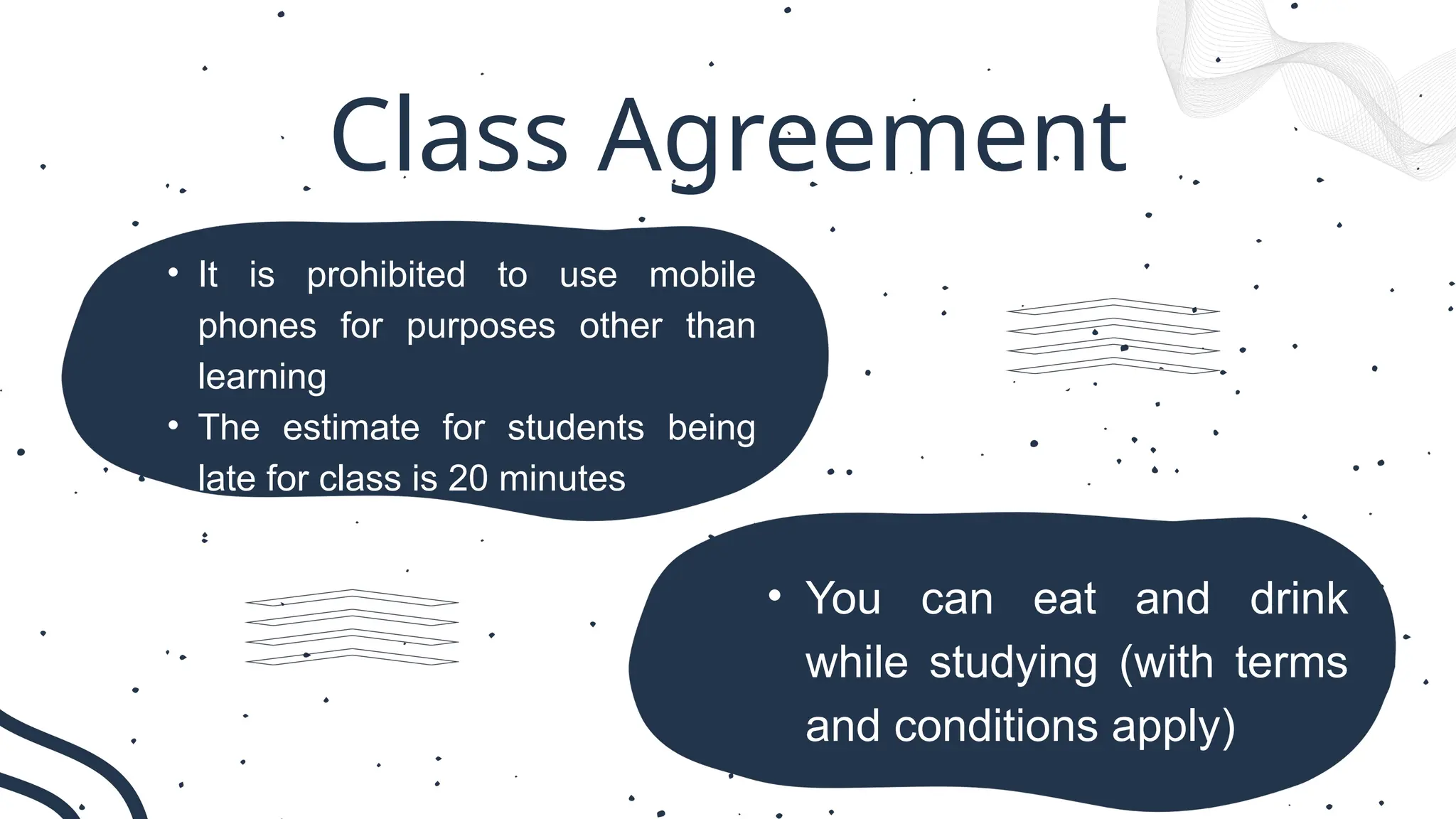 Class Agreement

• It is prohibited to use mobile phones for purposes other than learning
• The estimate for students being late for class is 20 minutes

• You can eat and drink while studying (with terms and conditions apply)